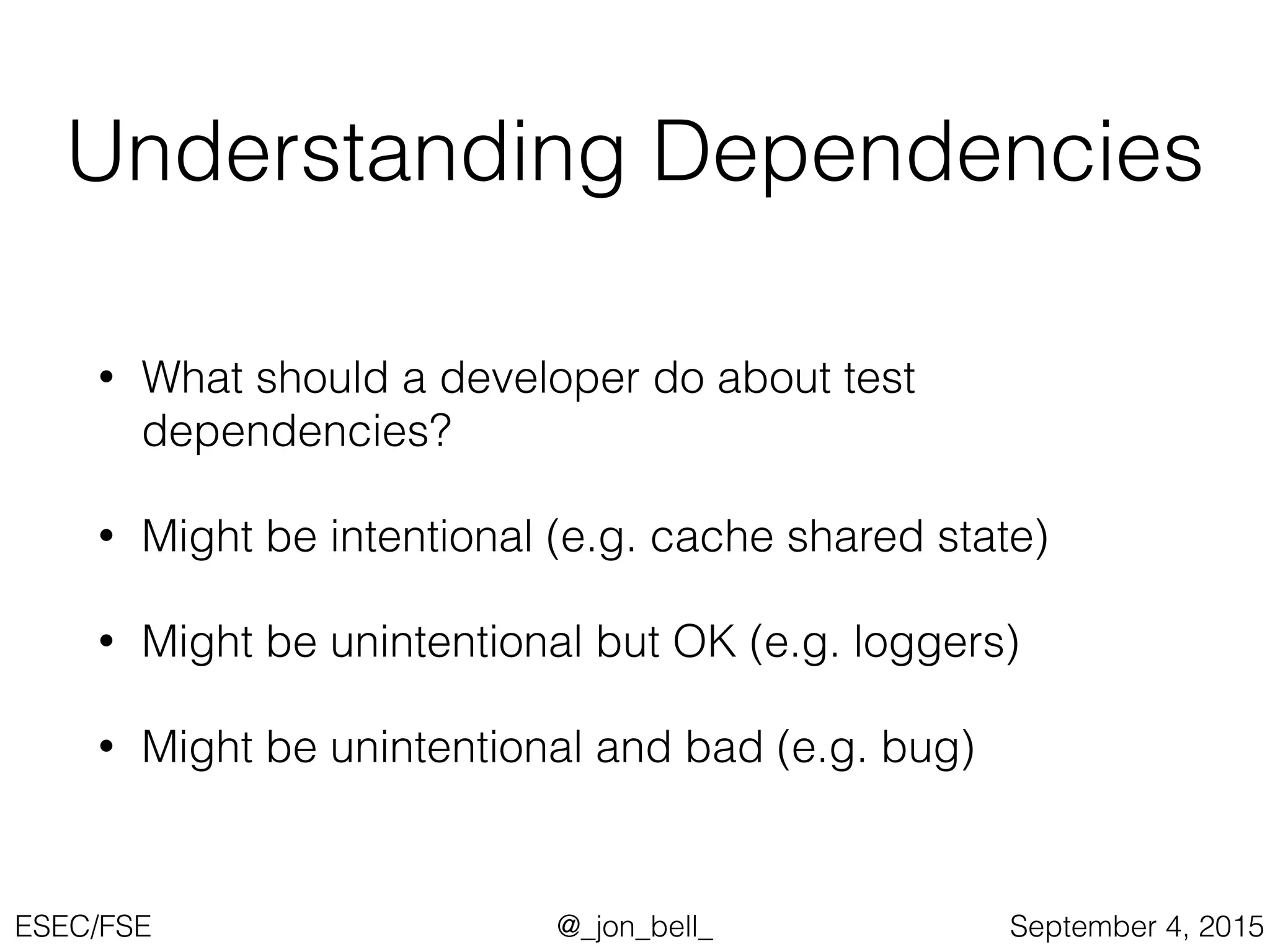 Understanding Dependencies

• What should a developer do about test dependencies?

• Might be intentional (e.g. cache shared state)

• Might be unintentional but OK (e.g. loggers)

• Might be unintentional and bad (e.g. bug)

ESEC/FSE

@_jon_bell_

September 4, 2015